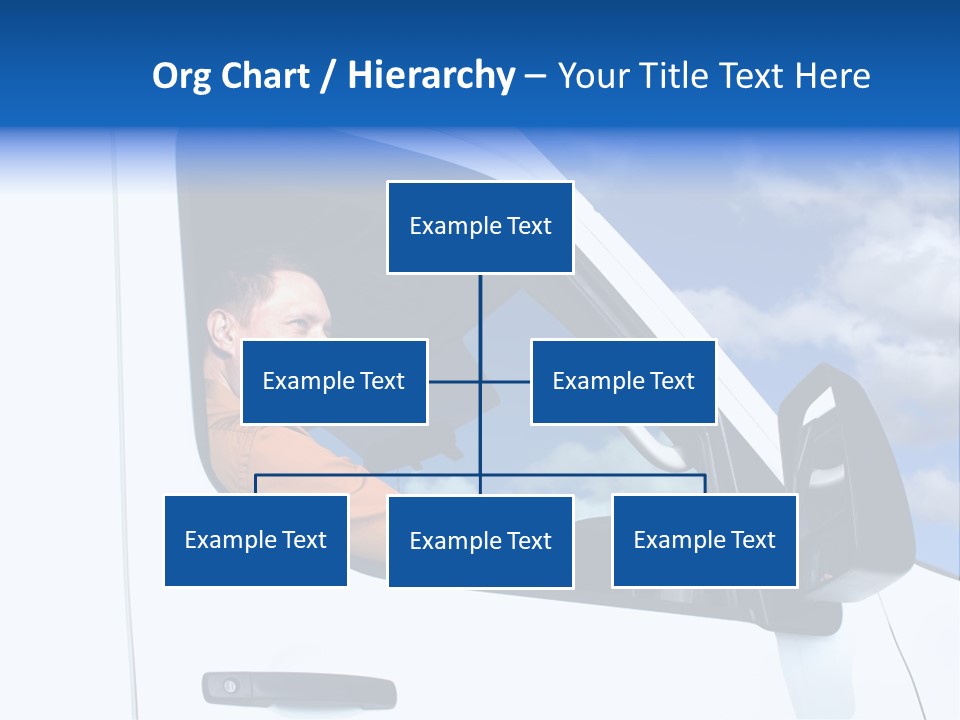 Org Chart / Hierarchy – Your Title Text Here

Example Text

Example Text

Example Text

Example Text

Example Text

Example Text